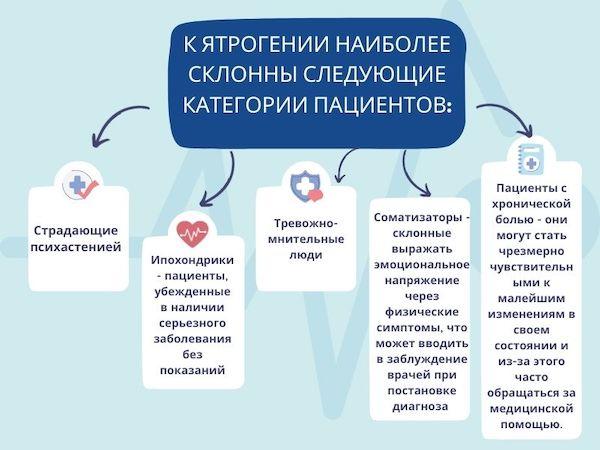 К ЯТРОГЕНИИ НАИБОЛЕЕ СКЛОННЫ СЛЕДУЮЩИЕ КАТЕГОРИИ ПАЦИЕНТОВ:

Страдающие психастенией

Ипохондрики - пациенты, убежденные в наличии серьезного заболевания без показаний

Тревожно-мнительные люди

Соматизаторы - склонные выражать эмоциональное напряжение через физические симптомы, что может вводить в заблуждение врачей при постановке диагноза

Пациенты с хронической болью - они могут стать чрезмерно чувствительными к малейшим изменениям в своем состоянии и из-за этого часто обращаться за медицинской помощью.